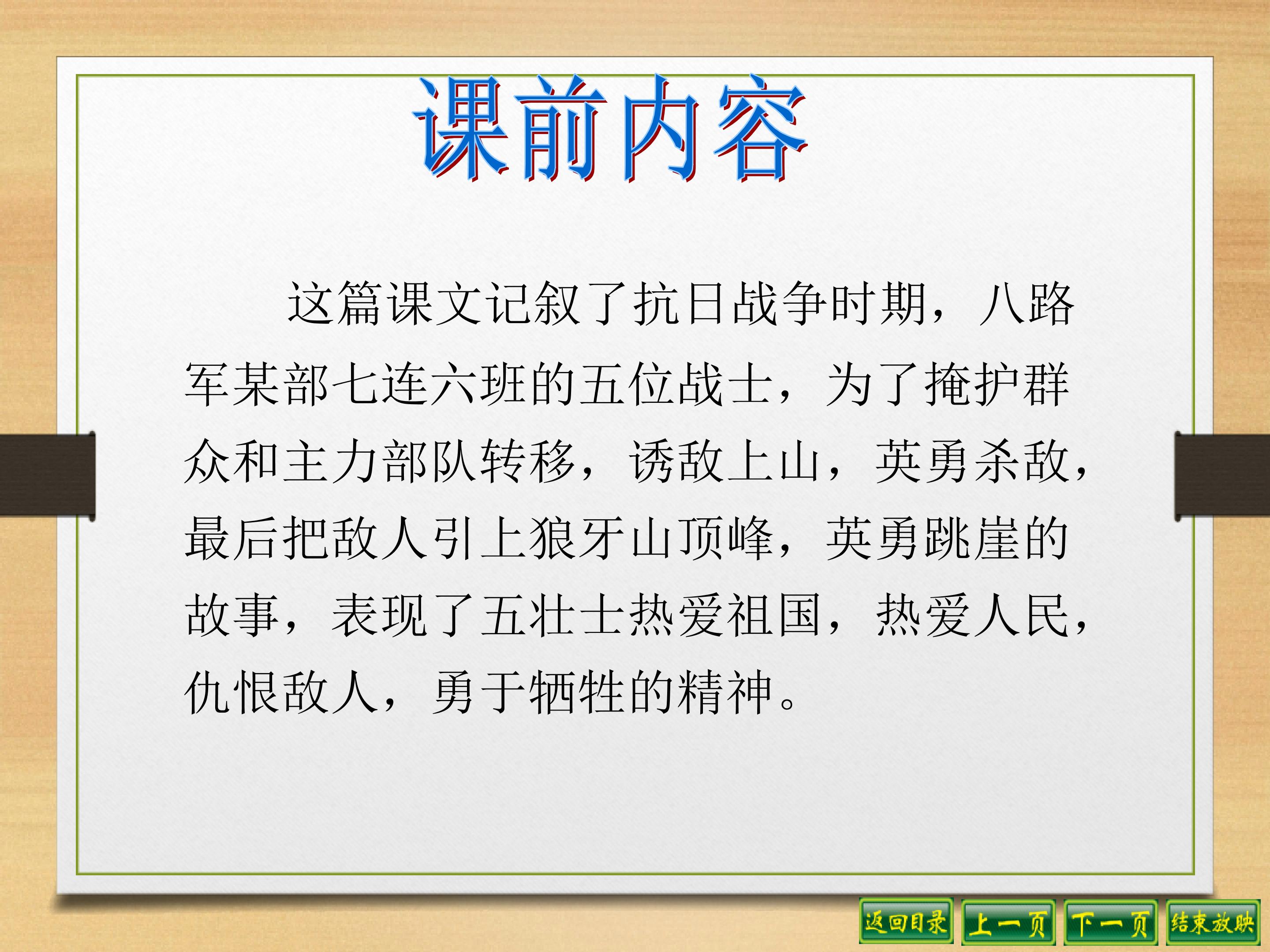 课前内容

这篇课文记叙了抗日战争时期，八路军某部七连六班的五位战士，为了掩护群众和主力部队转移，诱敌上山，英勇杀敌，最后把敌人引上狼牙山顶峰，英勇跳崖的故事，表现了五壮士热爱祖国，热爱人民，仇恨敌人，勇于牺牲的精神。

返回目录 上一页 下一页 结束放映